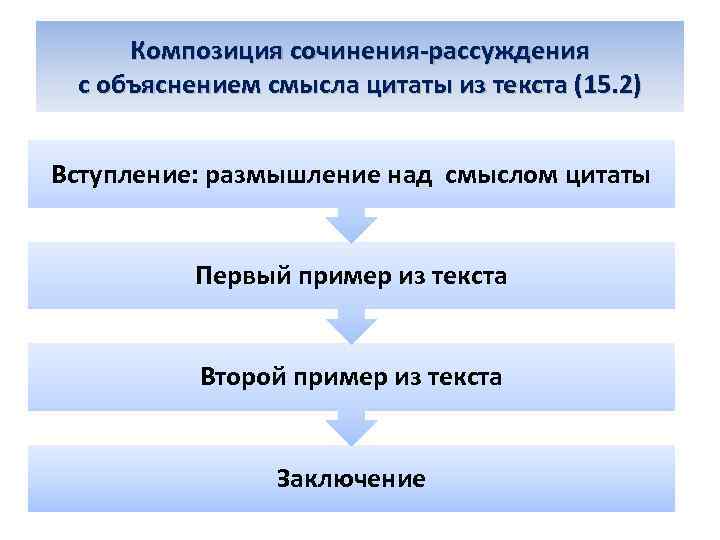 Композиция сочинения-рассуждения с объяснением смысла цитаты из текста (15.2)

Вступление: размышление над смыслом цитаты

Первый пример из текста

Второй пример из текста

Заключение